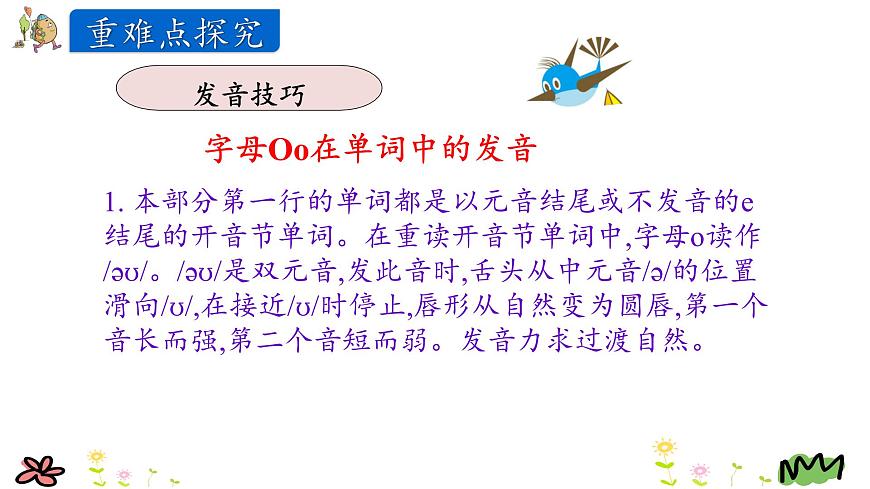 重难点探究

发音技巧

字母Oo在单词中的发音

1. 本部分第一行的单词都是以元音结尾或不发音的e结尾的开音节单词。在重读开音节单词中,字母o读作/əʊ/。/əʊ/是双元音,发此音时,舌头从中元音/ə/的位置滑向/ʊ/,在接近/ʊ/时停止,唇形从自然变为圆唇,第一个音长而强,第二个音短而弱。发音力求过渡自然。